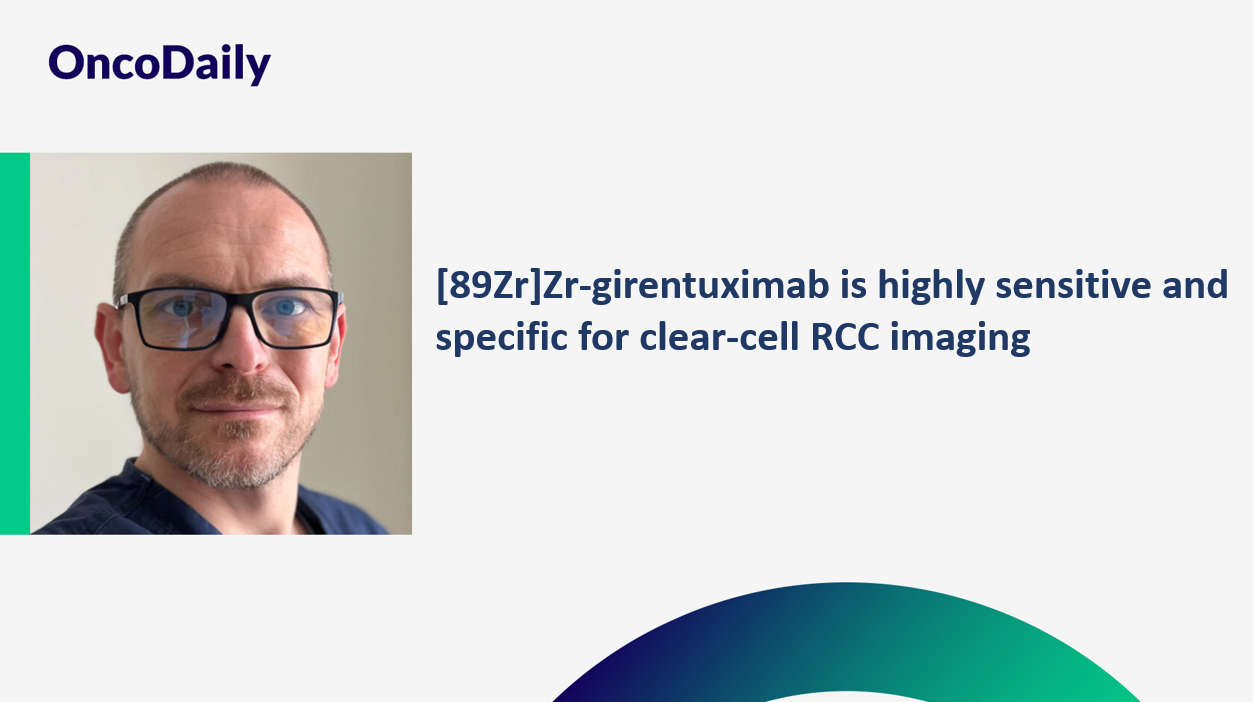 OncoDaily

[89Zr]Zr-girentuximab is highly sensitive and specific for clear-cell RCC imaging